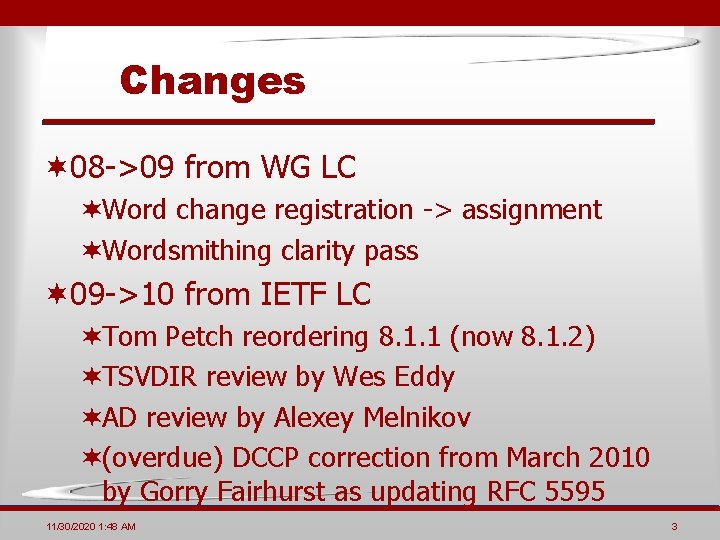 Changes

✶08->09 from WG LC

✶Word change registration -> assignment

✶Wordsmithing clarity pass

✶09->10 from IETF LC

✶Tom Petch reordering 8.1.1 (now 8.1.2)

✶TSVDIR review by Wes Eddy

✶AD review by Alexey Melnikov

✶(overdue) DCCP correction from March 2010 by Gorry Fairhurst as updating RFC 5595

11/30/2020 1:48 AM

3